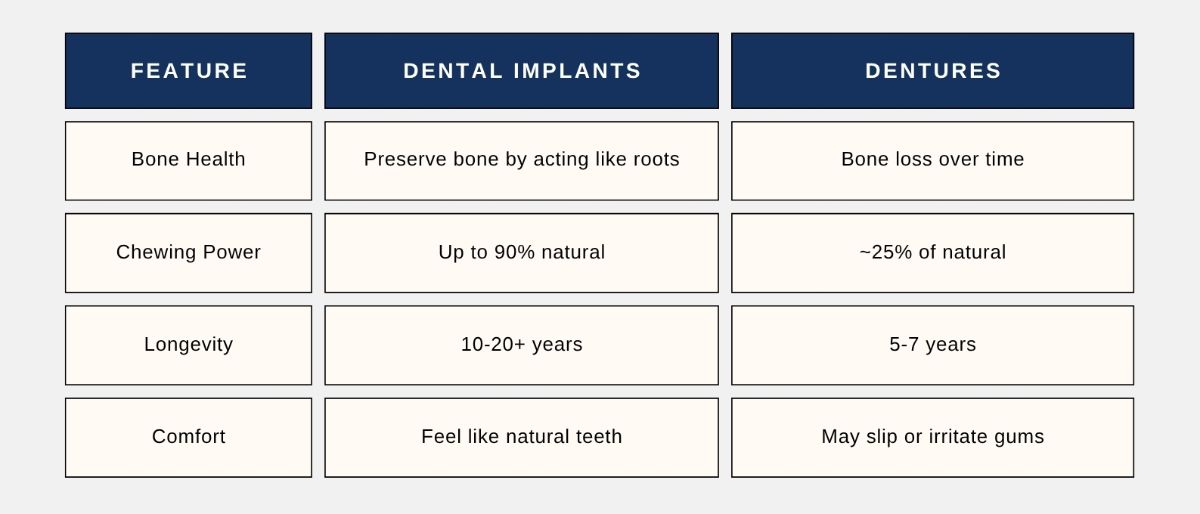 | FEATURE | DENTAL IMPLANTS | DENTURES |
|---|---|---|
| Bone Health | Preserve bone by acting like roots | Bone loss over time |
| Chewing Power | Up to 90% natural | ~25% of natural |
| Longevity | 10-20+ years | 5-7 years |
| Comfort | Feel like natural teeth | May slip or irritate gums |